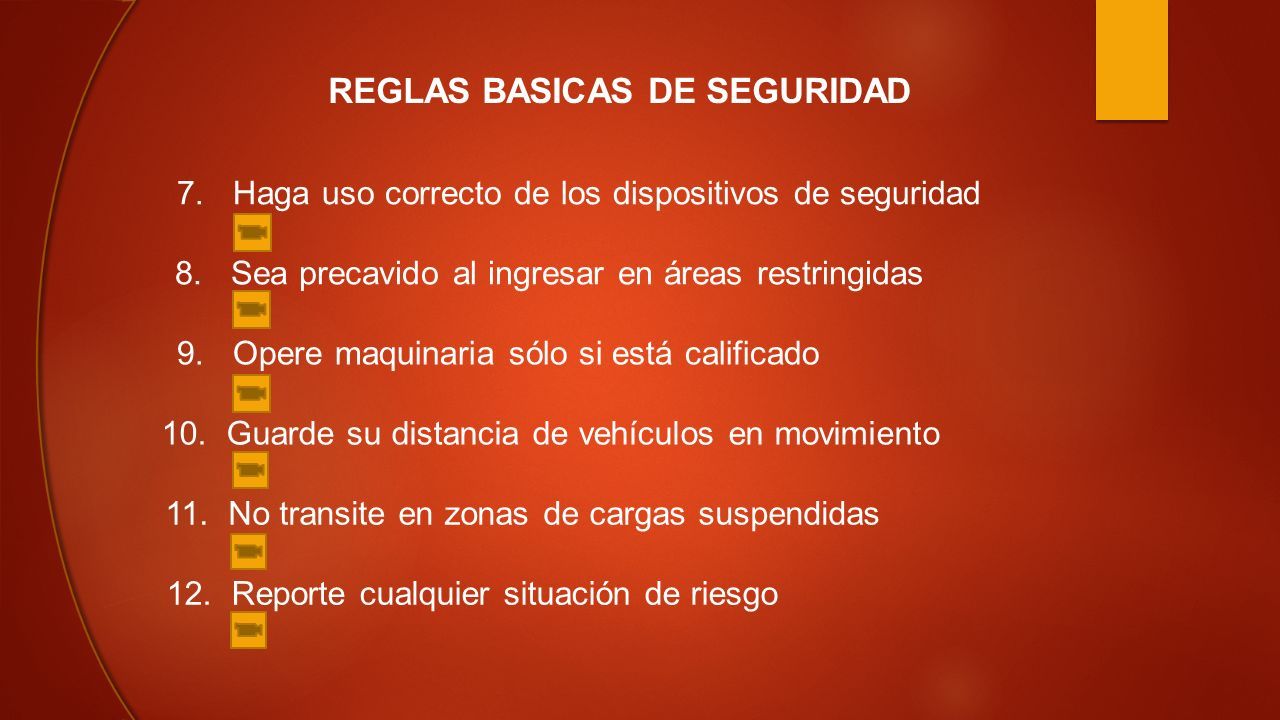 REGLAS BASICAS DE SEGURIDAD

7. Haga uso correcto de los dispositivos de seguridad

8. Sea precavido al ingresar en áreas restringidas

9. Opere maquinaria sólo si está calificado

10. Guarde su distancia de vehículos en movimiento

11. No transite en zonas de cargas suspendidas

12. Reporte cualquier situación de riesgo